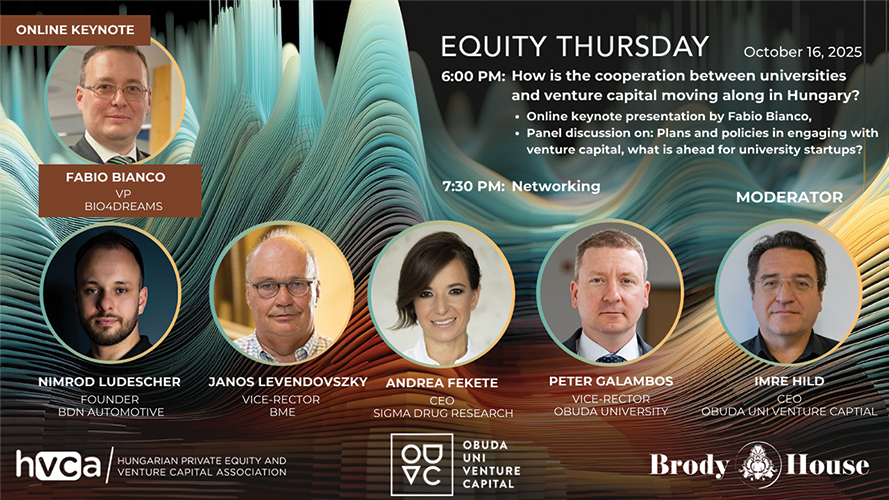 ONLINE KEYNOTE

FABIO BIANCO
VP
BIO4DREAMS

EQUITY THURSDAY October 16, 2025

6:00 PM: How is the cooperation between universities and venture capital moving along in Hungary?

• Online keynote presentation by Fabio Bianco,
• Panel discussion on: Plans and policies in engaging with venture capital, what is ahead for university startups?

7:30 PM: Networking

MODERATOR

NIMROD LUDESCHER
FOUNDER
BDN AUTOMOTIVE

JANOS LEVENDOVSZKY
VICE-RECTOR
BME

ANDREA FEKETE
CEO
SIGMA DRUG RESEARCH

PETER GALAMBOS
VICE-RECTOR
OBUDA UNIVERSITY

IMRE HILD
CEO
OBUDA UNI VENTURE CAPTIAL

hvca HUNGARIAN PRIVATE EQUITY AND VENTURE CAPITAL ASSOCIATION

OUVC OBUDA UNI VENTURE CAPITAL

Brody House